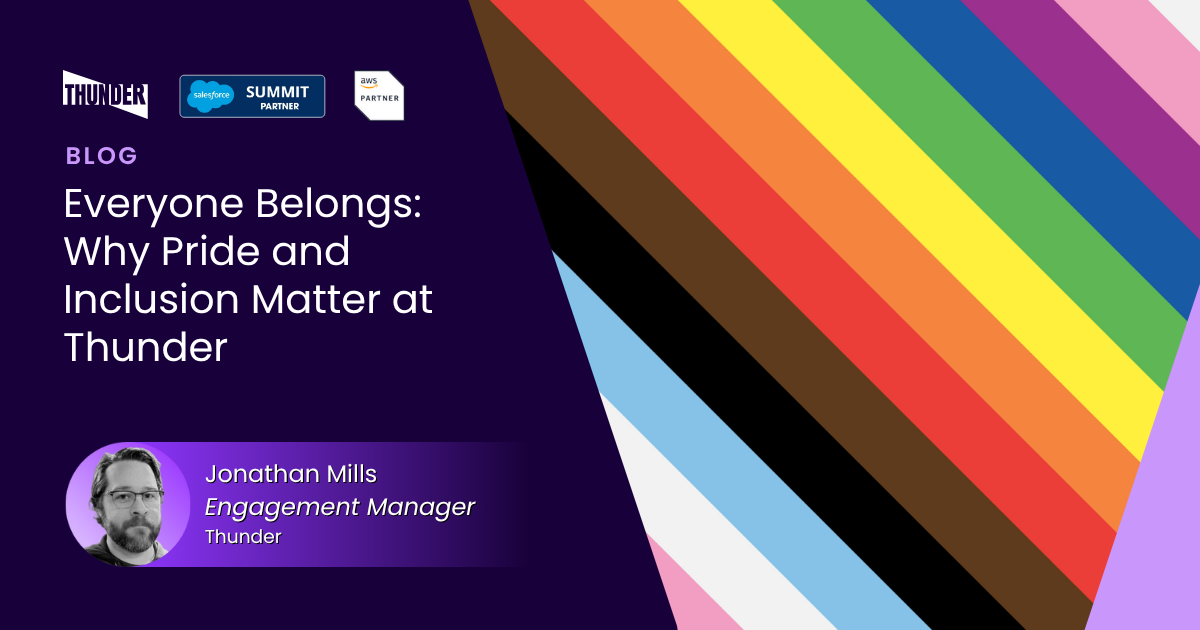 THUNDER

salesforce SUMMIT PARTNER

aws PARTNER

BLOG

Everyone Belongs: Why Pride and Inclusion Matter at Thunder

Jonathan Mills
Engagement Manager
Thunder